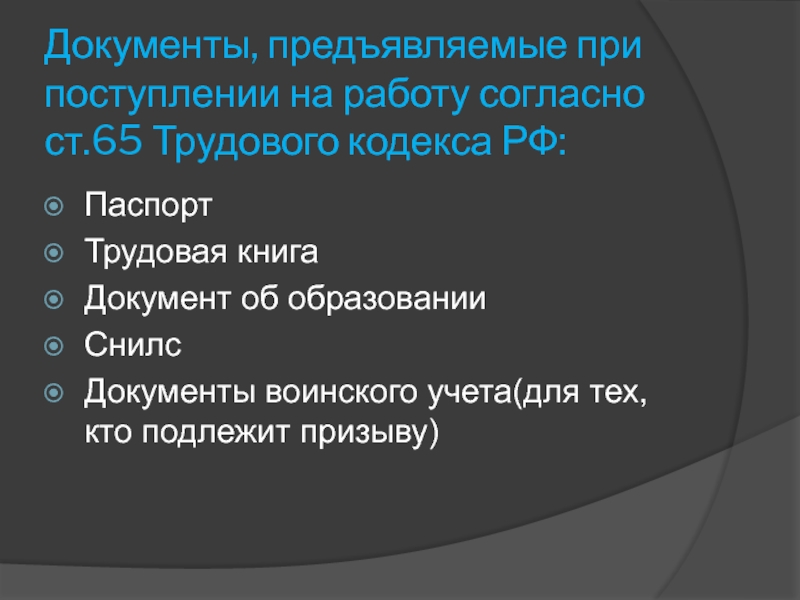 Документы, предъявляемые при поступлении на работу согласно ст.65 Трудового кодекса РФ:

Паспорт
Трудовая книга
Документ об образовании
Снилс
Документы воинского учета(для тех, кто подлежит призыву)